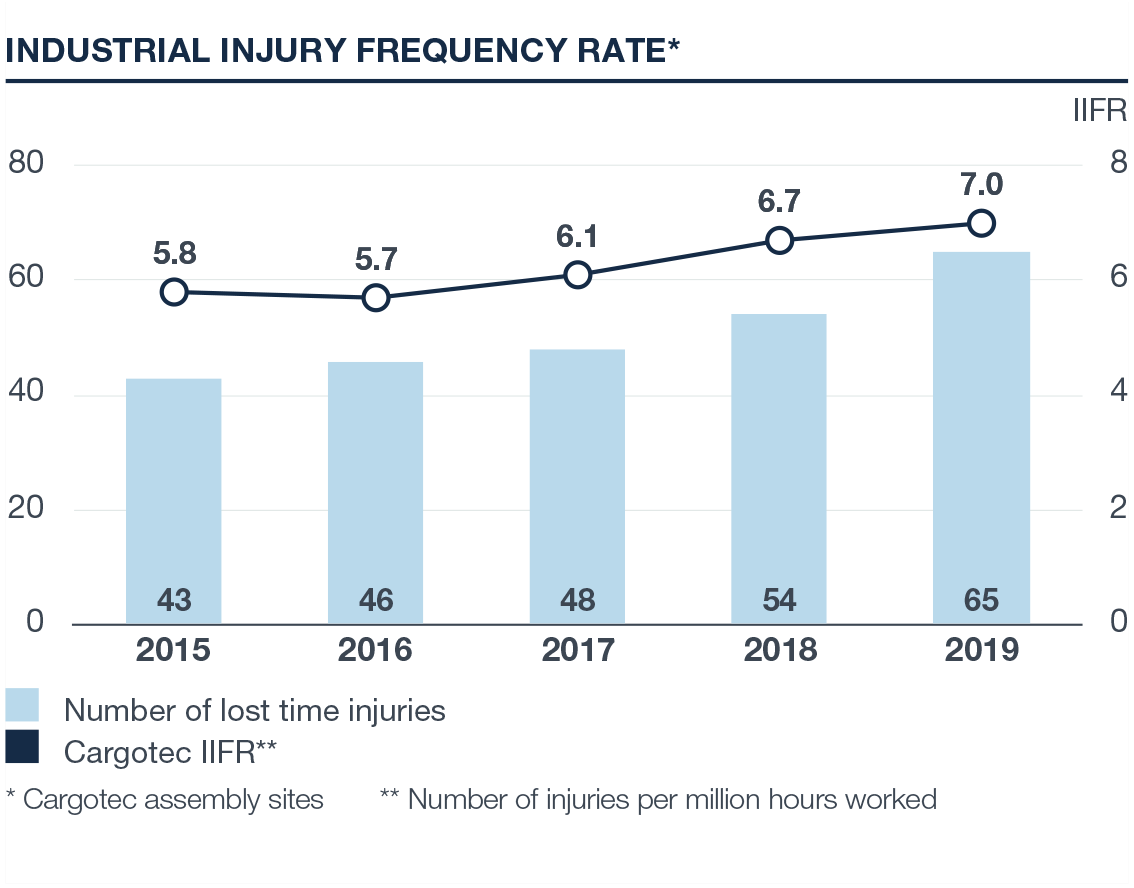 INDUSTRIAL INJURY FREQUENCY RATE*

IIFR

80
60
40
20
0

8
6
4
2
0

5.8
5.7
6.1
6.7
7.0

43
46
48
54
65

2015
2016
2017
2018
2019

Number of lost time injuries
Cargotec IIFR**

* Cargotec assembly sites
** Number of injuries per million hours worked